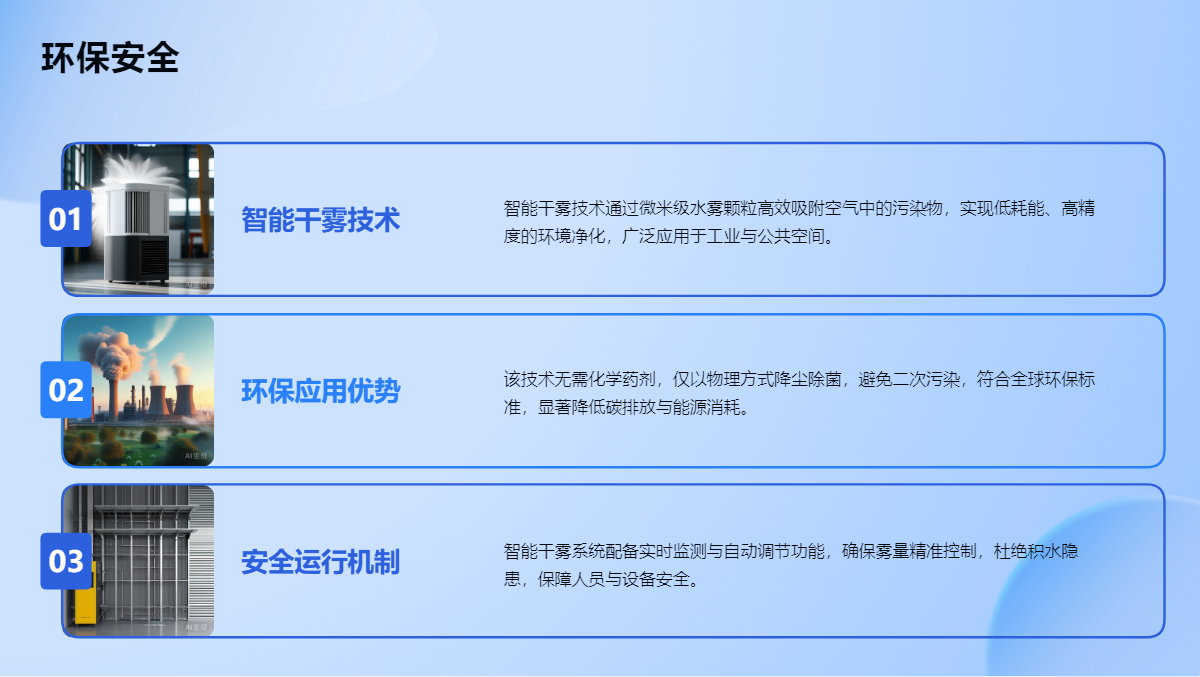 环保安全

01

AI生成

智能干雾技术

智能干雾技术通过微米级水雾颗粒高效吸附空气中的污染物，实现低耗能、高精度的环境净化，广泛应用于工业与公共空间。

02

AI生成

环保应用优势

该技术无需化学药剂，仅以物理方式降尘除菌，避免二次污染，符合全球环保标准，显著降低碳排放与能源消耗。

03

AI生成

安全运行机制

智能干雾系统配备实时监测与自动调节功能，确保雾量精准控制，杜绝积水隐患，保障人员与设备安全。